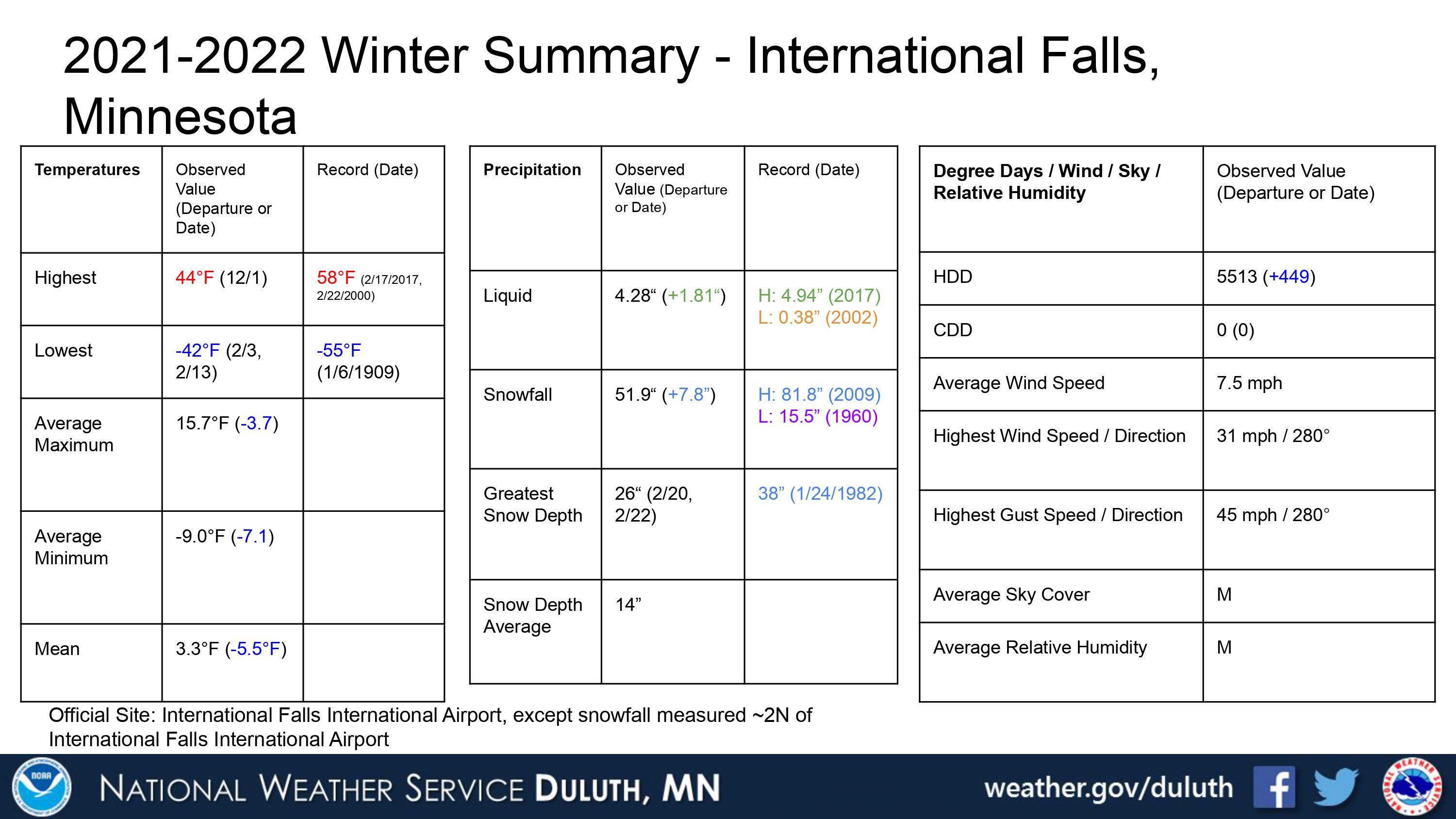 2021-2022 Winter Summary - International Falls, Minnesota

| Temperatures | Observed Value (Departure or Date) | Record (Date) |
|---|---|---|
| Highest | 44°F (12/1) | 58°F (2/17/2017, 2/22/2000) |
| Lowest | -42°F (2/3, 2/13) | -55°F (1/6/1909) |
| Average Maximum | 15.7°F (-3.7) | |
| Average Minimum | -9.0°F (-7.1) | |
| Mean | 3.3°F (-5.5°F) | |

| Precipitation | Observed Value (Departure or Date) | Record (Date) |
|---|---|---|
| Liquid | 4.28“ (+1.81“) | H: 4.94” (2017) L: 0.38” (2002) |
| Snowfall | 51.9“ (+7.8”) | H: 81.8” (2009) L: 15.5” (1960) |
| Greatest Snow Depth | 26“ (2/20, 2/22) | 38” (1/24/1982) |
| Snow Depth Average | 14” | |

| Degree Days / Wind / Sky / Relative Humidity | Observed Value (Departure or Date) |
|---|---|
| HDD | 5513 (+449) |
| CDD | 0 (0) |
| Average Wind Speed | 7.5 mph |
| Highest Wind Speed / Direction | 31 mph / 280° |
| Highest Gust Speed / Direction | 45 mph / 280° |
| Average Sky Cover | M |
| Average Relative Humidity | M |

Official Site: International Falls International Airport, except snowfall measured ~2N of International Falls International Airport

NOAA NATIONAL WEATHER SERVICE DULUTH, MN weather.gov/duluth NATIONAL WEATHER SERVICE